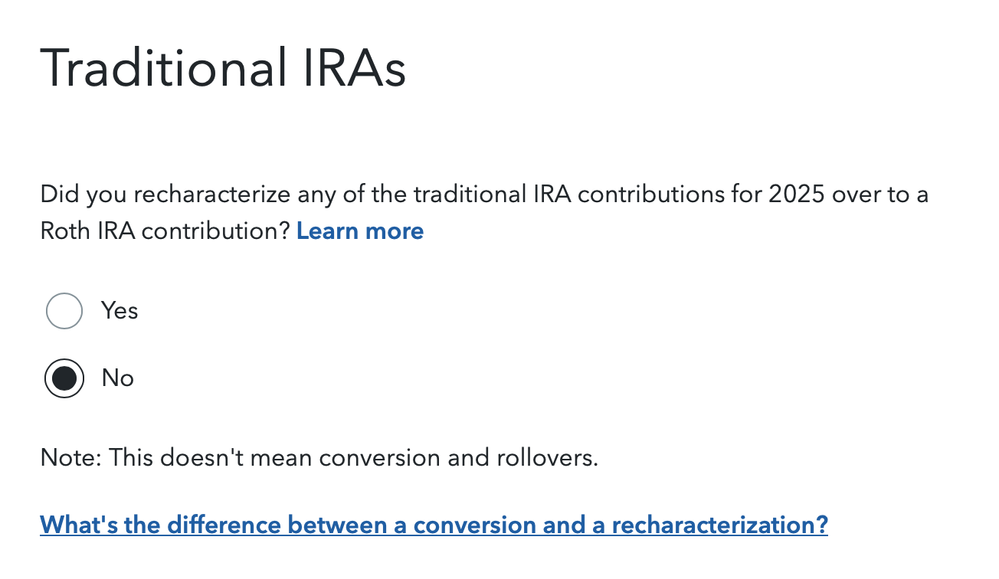 Traditional IRAs

Did you recharacterize any of the traditional IRA contributions for 2025 over to a Roth IRA contribution? Learn more

Yes

No

Note: This doesn't mean conversion and rollovers.

What's the difference between a conversion and a recharacterization?